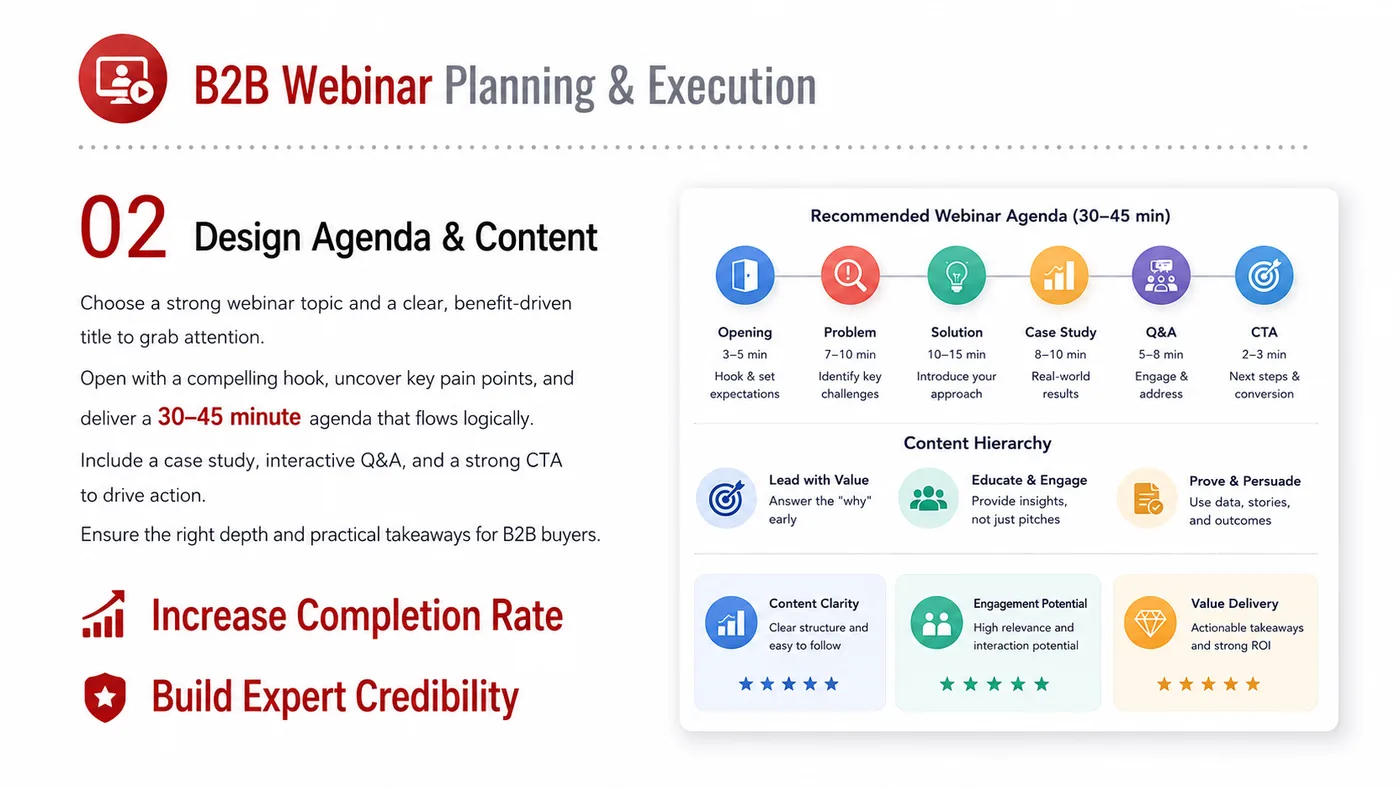 B2B Webinar Planning & Execution

02 Design Agenda & Content

Choose a strong webinar topic and a clear, benefit-driven title to grab attention.

Open with a compelling hook, uncover key pain points, and deliver a 30–45 minute agenda that flows logically.

Include a case study, interactive Q&A, and a strong CTA to drive action.

Ensure the right depth and practical takeaways for B2B buyers.

Increase Completion Rate

Build Expert Credibility

Recommended Webinar Agenda (30–45 min)

Opening
3–5 min
Hook & set expectations

Problem
7–10 min
Identify key challenges

Solution
10–15 min
Introduce your approach

Case Study
8–10 min
Real-world results

Q&A
5–8 min
Engage & address

CTA
2–3 min
Next steps & conversion

Content Hierarchy

Lead with Value
Answer the "why" early

Educate & Engage
Provide insights, not just pitches

Prove & Persuade
Use data, stories, and outcomes

Content Clarity
Clear structure and easy to follow
★★★★★

Engagement Potential
High relevance and interaction potential
★★★★★

Value Delivery
Actionable takeaways and strong ROI
★★★★★